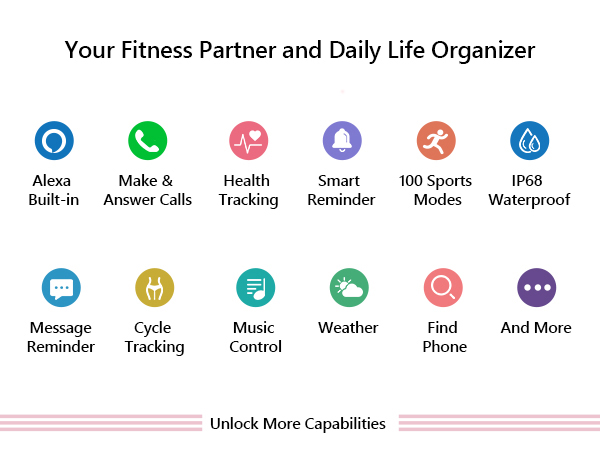 Your Fitness Partner and Daily Life Organizer

Alexa Built-in

Make & Answer Calls

Health Tracking

Smart Reminder

100 Sports Modes

IP68 Waterproof

Message Reminder

Cycle Tracking

Music Control

Weather

Find Phone

And More

Unlock More Capabilities